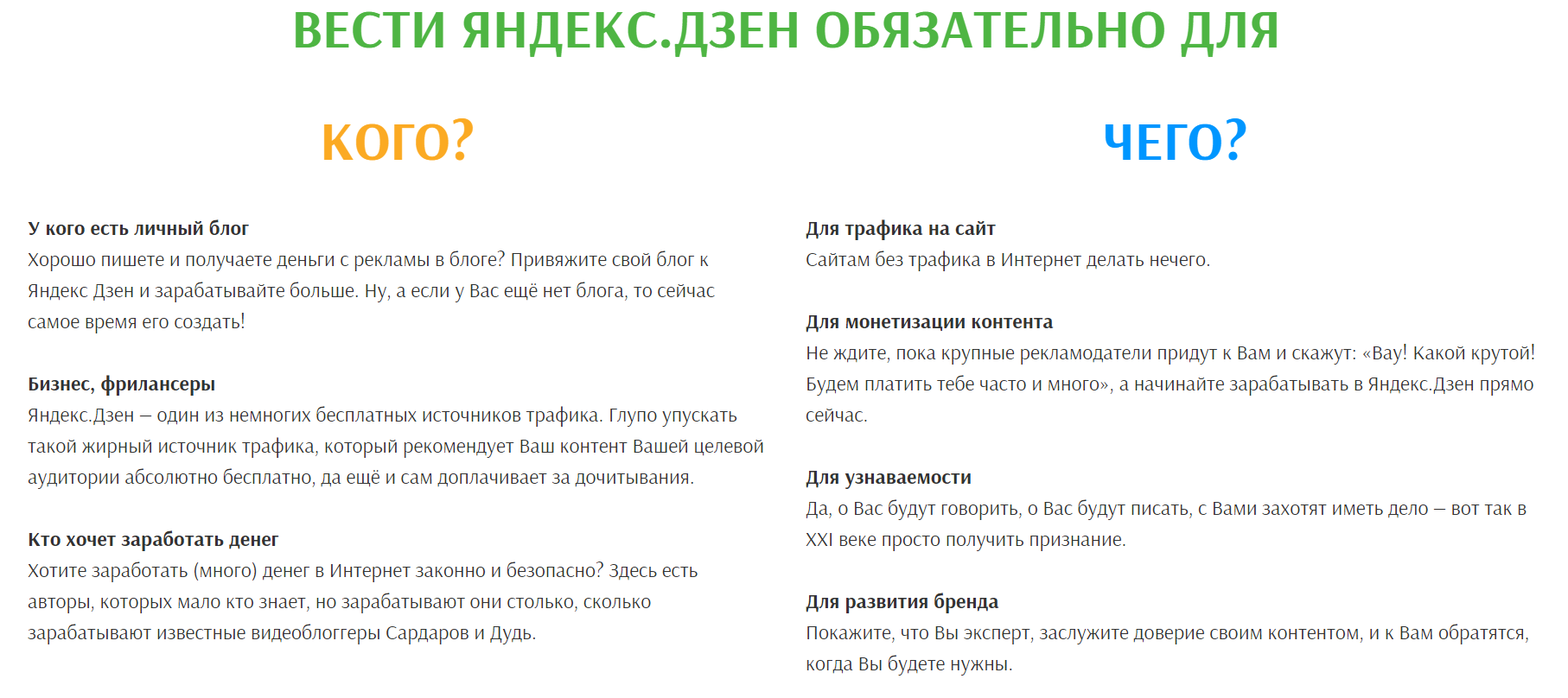 ВЕСТИ ЯНДЕКС.ДЗЕН ОБЯЗАТЕЛЬНО ДЛЯ

КОГО?

У кого есть личный блог
Хорошо пишете и получаете деньги с рекламы в блоге? Привяжите свой блог к Яндекс Дзен и зарабатывайте больше. Ну, а если у Вас ещё нет блога, то сейчас самое время его создать!

Бизнес, фрилансеры
Яндекс.Дзен – один из немногих бесплатных источников трафика. Глупо упускать такой жирный источник трафика, который рекомендует Ваш контент Вашей целевой аудитории абсолютно бесплатно, да ещё и сам доплачивает за дочитывания.

Кто хочет заработать денег
Хотите заработать (много) денег в Интернет законно и безопасно? Здесь есть авторы, которых мало кто знает, но зарабатывают они столько, сколько зарабатывают известные видеоблоггеры Сардаров и Дудь.

ЧЕГО?

Для трафика на сайт
Сайтам без трафика в Интернет делать нечего.

Для монетизации контента
Не ждите, пока крупные рекламодатели придут к Вам и скажут: «Вау! Какой крутой! Будем платить тебе часто и много», а начинайте зарабатывать в Яндекс.Дзен прямо сейчас.

Для узнаваемости
Да, о Вас будут говорить, о Вас будут писать, с Вами захотят иметь дело – вот так в XXI веке просто получить признание.

Для развития бренда
Покажите, что Вы эксперт, заслужите доверие своим контентом, и к Вам обратятся, когда Вы будете нужны.